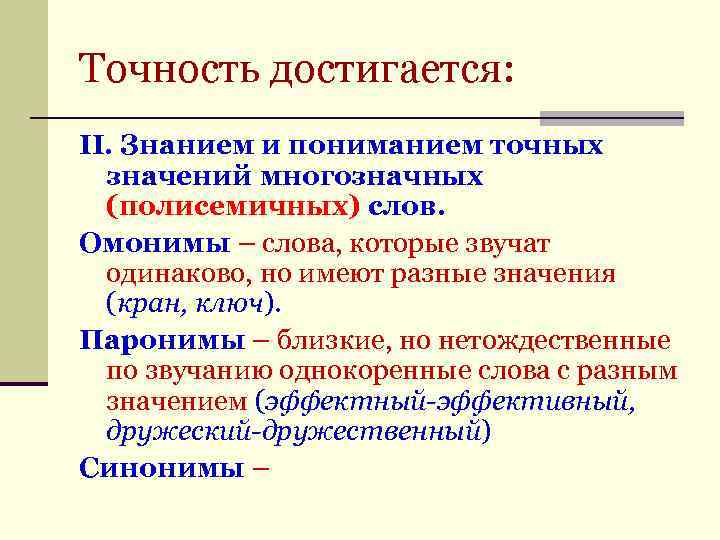 Точность достигается:

II. Знанием и пониманием точных значений многозначных (полисемичных) слов.

Омонимы – слова, которые звучат одинаково, но имеют разные значения (кран, ключ).

Паронимы – близкие, но нетождественные по звучанию однокоренные слова с разным значением (эффектный-эффективный, дружеский-дружественный)

Синонимы –